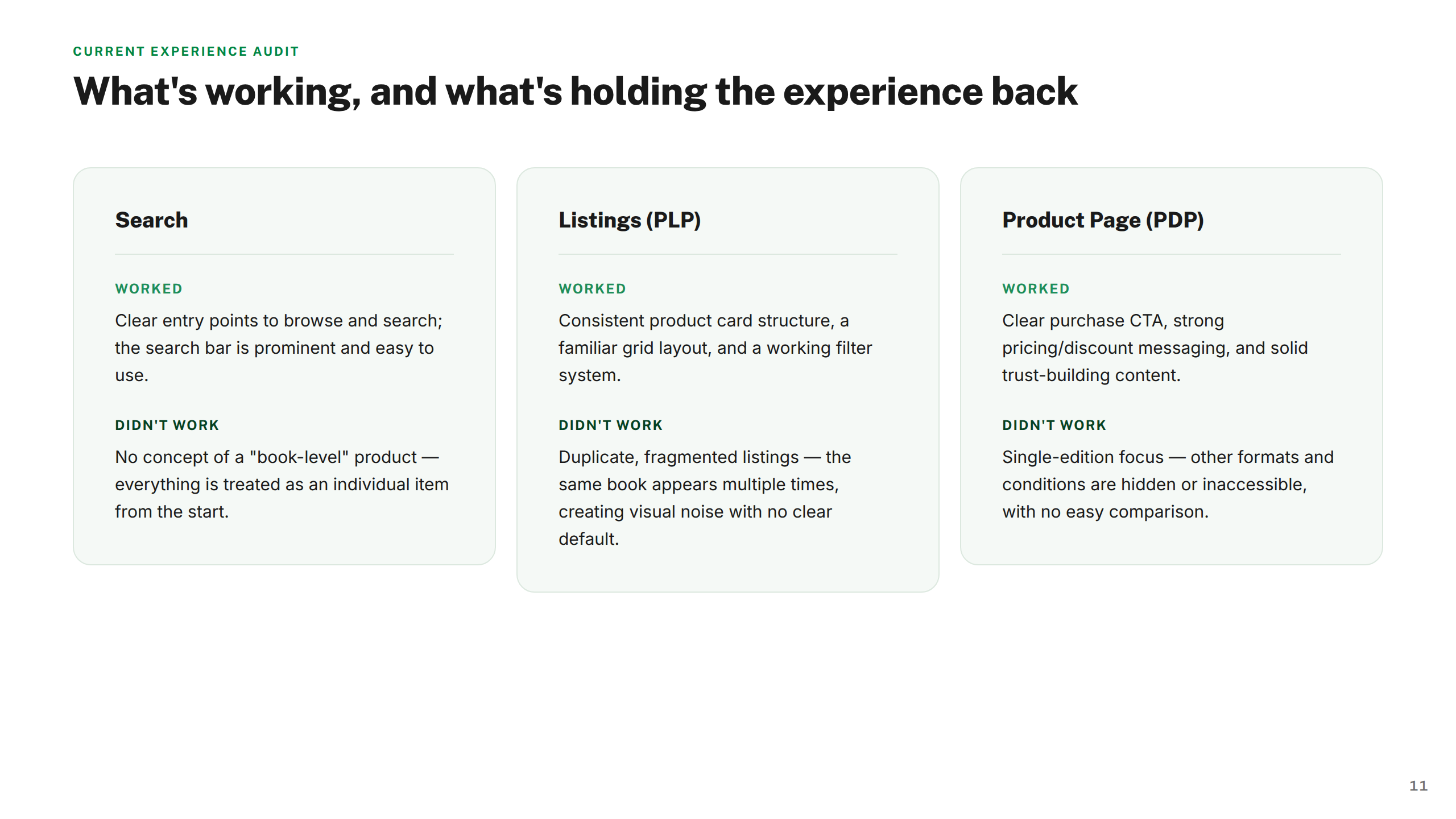 CURRENT EXPERIENCE AUDIT

What's working, and what's holding the experience back

Search

WORKED

Clear entry points to browse and search; the search bar is prominent and easy to use.

DIDN'T WORK

No concept of a "book-level" product — everything is treated as an individual item from the start.

Listings (PLP)

WORKED

Consistent product card structure, a familiar grid layout, and a working filter system.

DIDN'T WORK

Duplicate, fragmented listings — the same book appears multiple times, creating visual noise with no clear default.

Product Page (PDP)

WORKED

Clear purchase CTA, strong pricing/discount messaging, and solid trust-building content.

DIDN'T WORK

Single-edition focus — other formats and conditions are hidden or inaccessible, with no easy comparison.

11